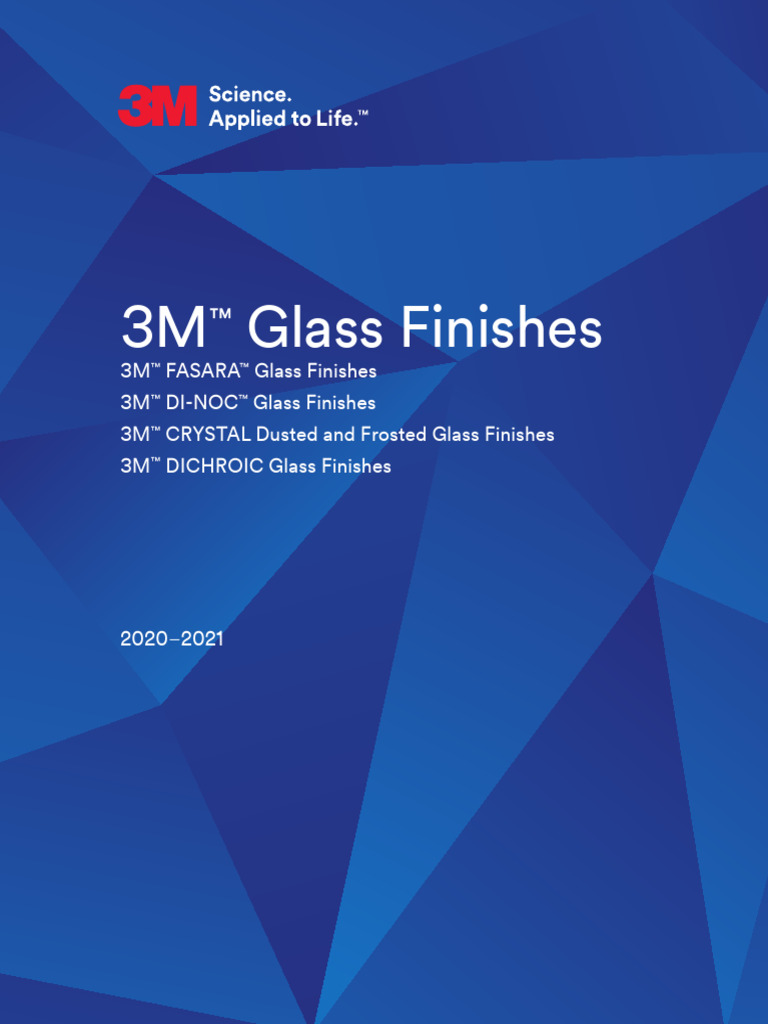 3M Science. Applied to Life.™

3M™ Glass Finishes

3M™ FASARA™ Glass Finishes
3M™ DI-NOC™ Glass Finishes
3M™ CRYSTAL Dusted and Frosted Glass Finishes
3M™ DICHROIC Glass Finishes

2020–2021